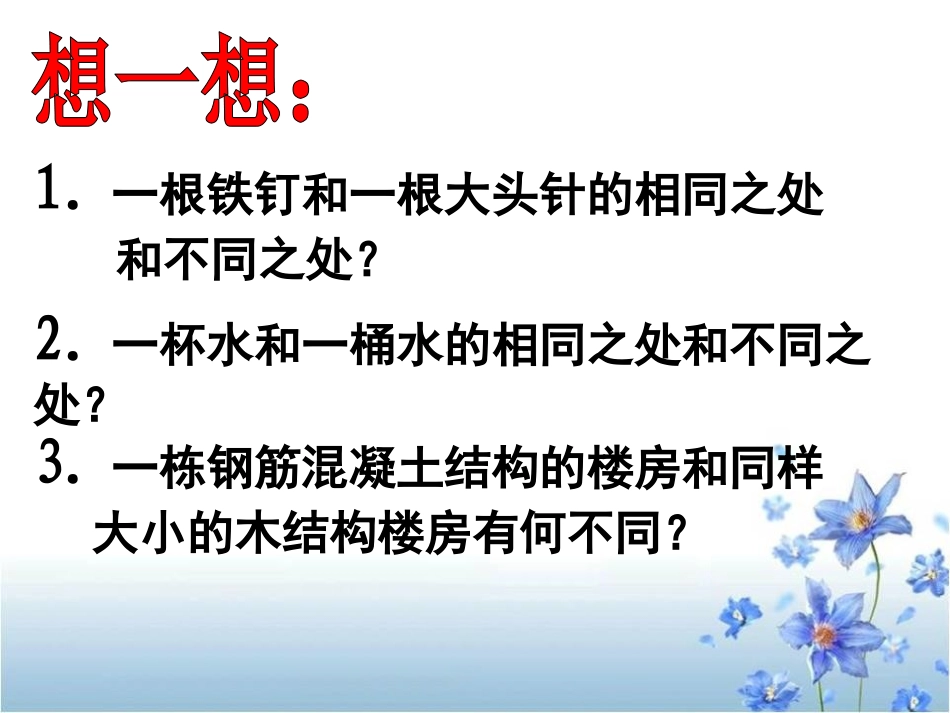 想一想：

1. 一根铁钉和一根大头针的相同之处和不同之处？

2. 一杯水和一桶水的相同之处和不同之处？

3. 一栋钢筋混凝土结构的楼房和同样大小的木结构楼房有何不同？